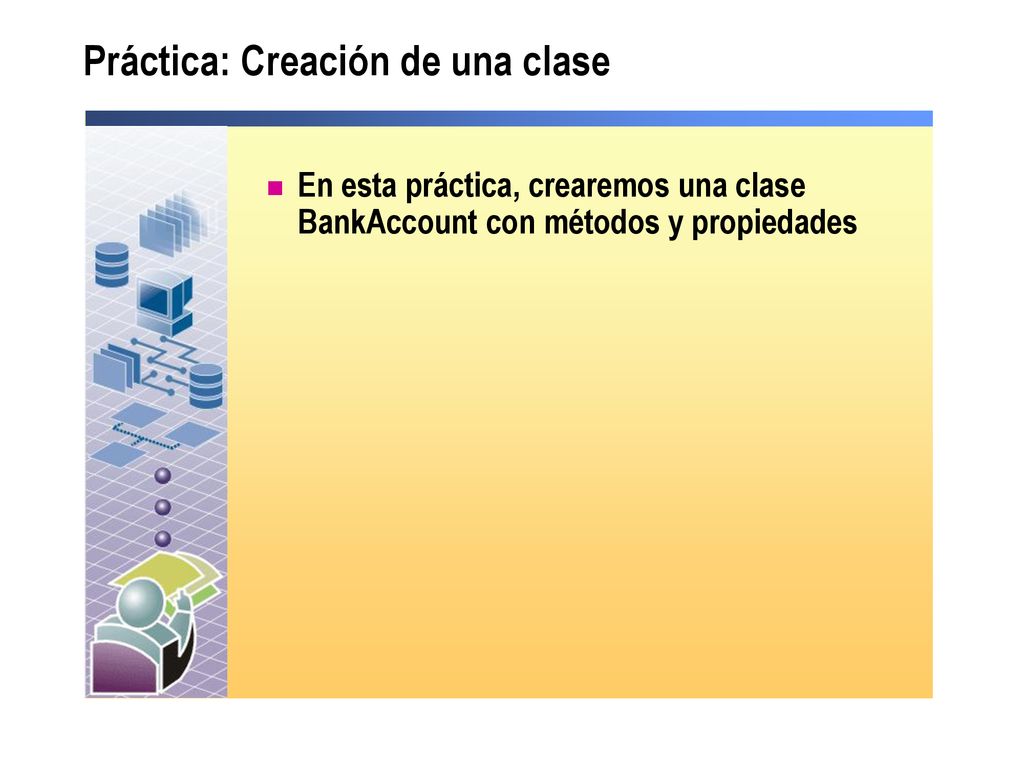 Práctica: Creación de una clase

En esta práctica, crearemos una clase BankAccount con métodos y propiedades